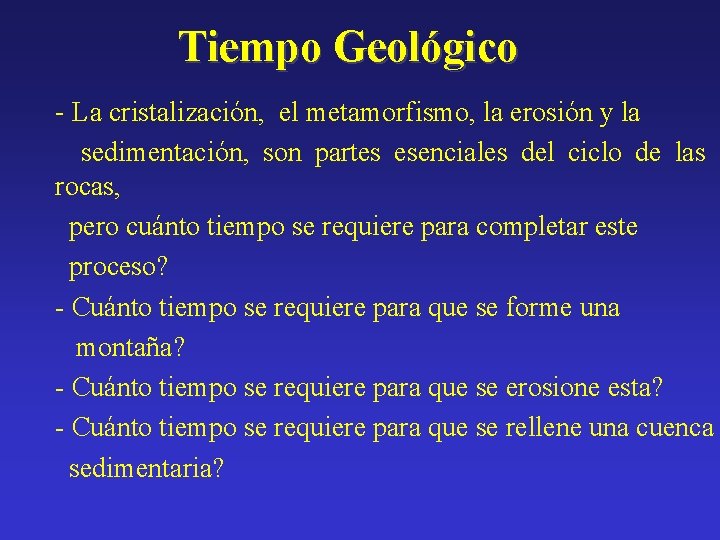 Tiempo Geológico

- La cristalización, el metamorfismo, la erosión y la sedimentación, son partes esenciales del ciclo de las rocas, pero cuánto tiempo se requiere para completar este proceso?

- Cuánto tiempo se requiere para que se forme una montaña?

- Cuánto tiempo se requiere para que se erosione esta?

- Cuánto tiempo se requiere para que se rellene una cuenca sedimentaria?